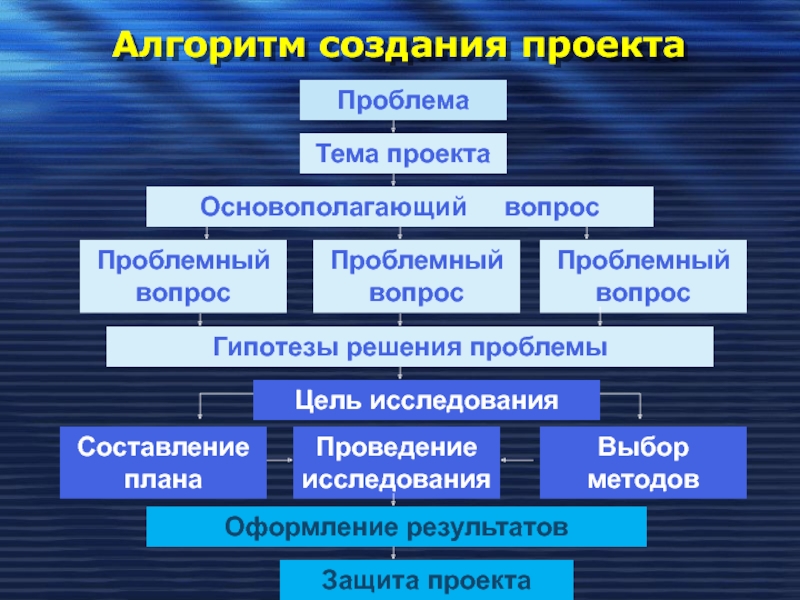 Алгоритм создания проекта

Проблема

Тема проекта

Основополагающий вопрос

Проблемный вопрос

Проблемный вопрос

Проблемный вопрос

Гипотезы решения проблемы

Цель исследования

Составление плана

Проведение исследования

Выбор методов

Оформление результатов

Защита проекта